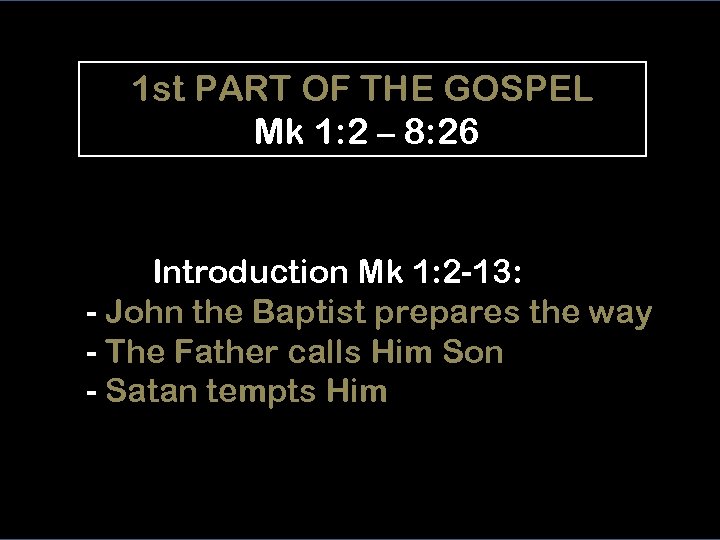 1st PART OF THE GOSPEL
Mk 1:2 – 8:26

Introduction Mk 1:2-13:
- John the Baptist prepares the way
- The Father calls Him Son
- Satan tempts Him